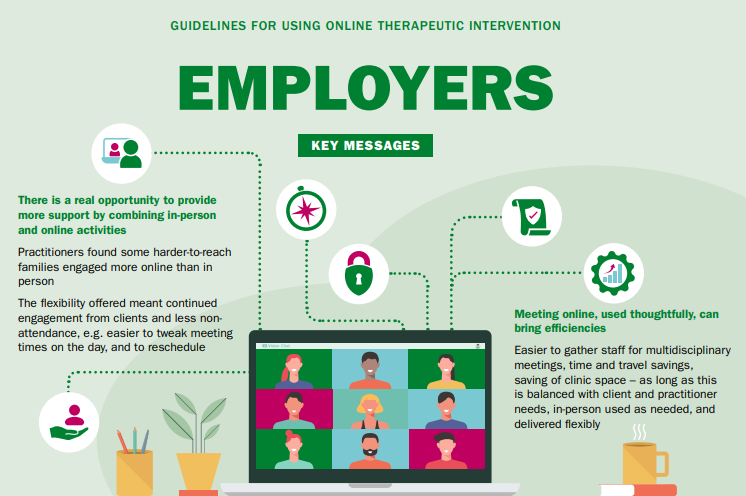 GUIDELINES FOR USING ONLINE THERAPEUTIC INTERVENTION

EMPLOYERS

KEY MESSAGES

There is a real opportunity to provide more support by combining in-person and online activities

Practitioners found some harder-to-reach families engaged more online than in person

The flexibility offered meant continued engagement from clients and less non-attendance, e.g. easier to tweak meeting times on the day, and to reschedule

Video Chat

Meeting online, used thoughtfully, can bring efficiencies

Easier to gather staff for multidisciplinary meetings, time and travel savings, saving of clinic space – as long as this is balanced with client and practitioner needs, in-person used as needed, and delivered flexibly